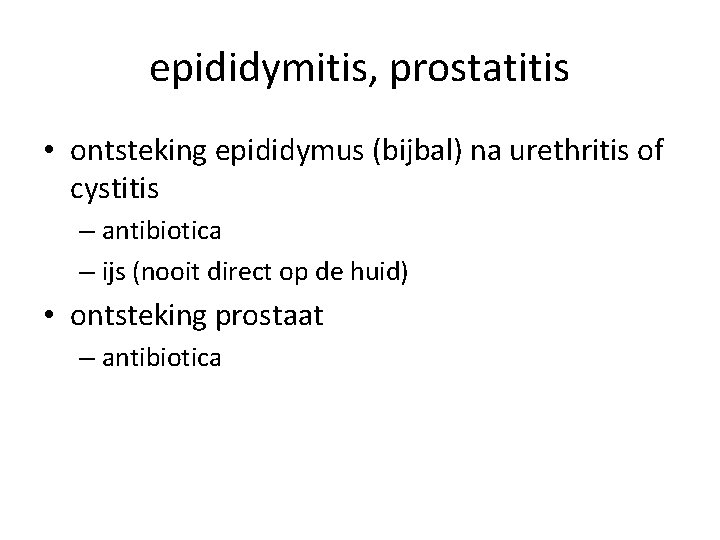 epididymitis, prostatitis

• ontsteking epididymus (bijbal) na urethritis of cystitis
– antibiotica
– ijs (nooit direct op de huid)
• ontsteking prostaat
– antibiotica